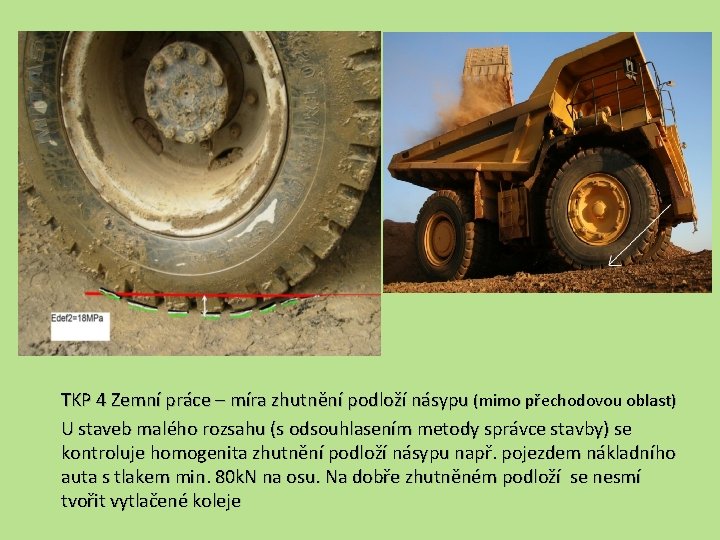 Edef2=18MPa

TKP 4 Zemní práce – míra zhutnění podloží násypu (mimo přechodovou oblast)

U staveb malého rozsahu (s odsouhlasením metody správce stavby) se kontroluje homogenita zhutnění podloží násypu např. pojezdem nákladního auta s tlakem min. 80kN na osu. Na dobře zhutněném podloží se nesmí tvořit vytlačené koleje